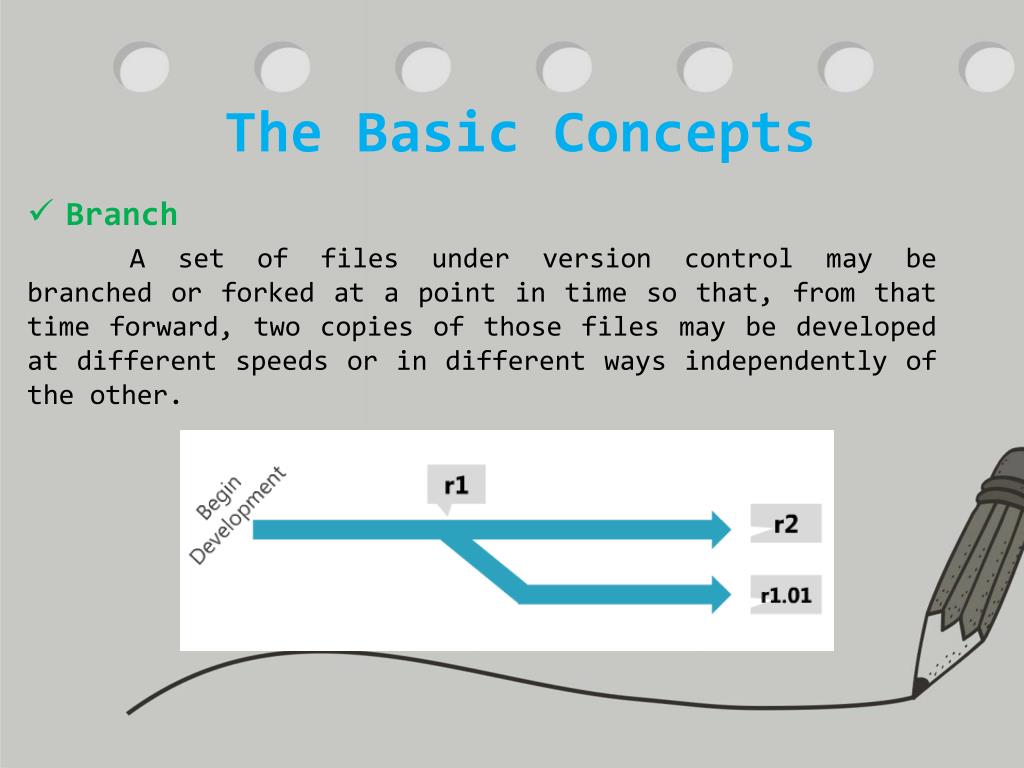 The Basic Concepts

✓ Branch

A set of files under version control may be branched or forked at a point in time so that, from that time forward, two copies of those files may be developed at different speeds or in different ways independently of the other.

Begin Development

r1

r2

r1.01